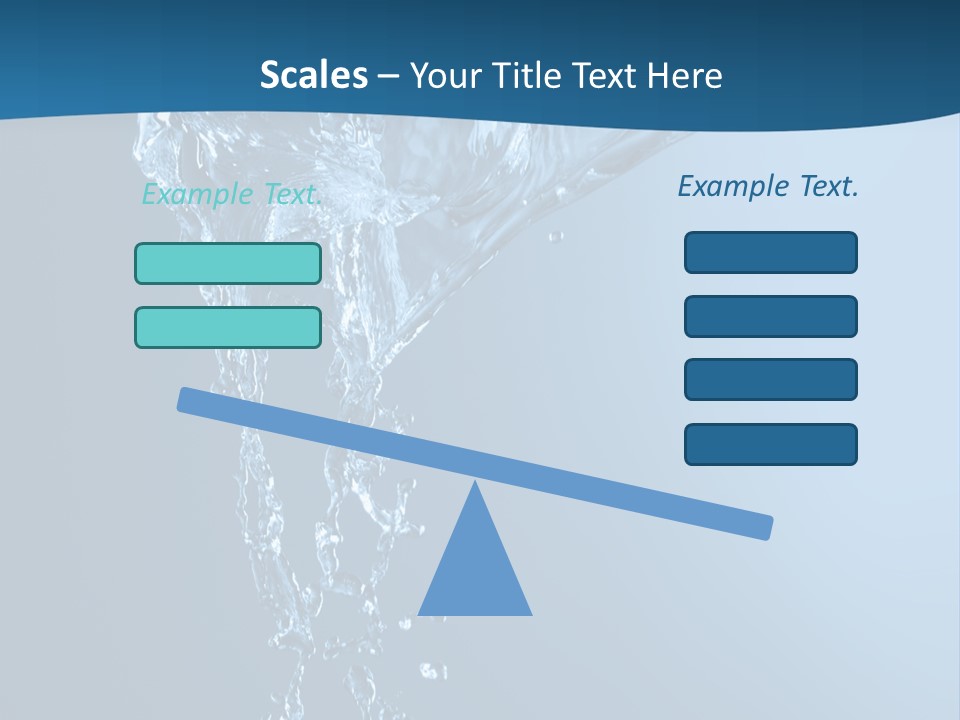 Scales – Your Title Text Here

Example Text.

Example Text.